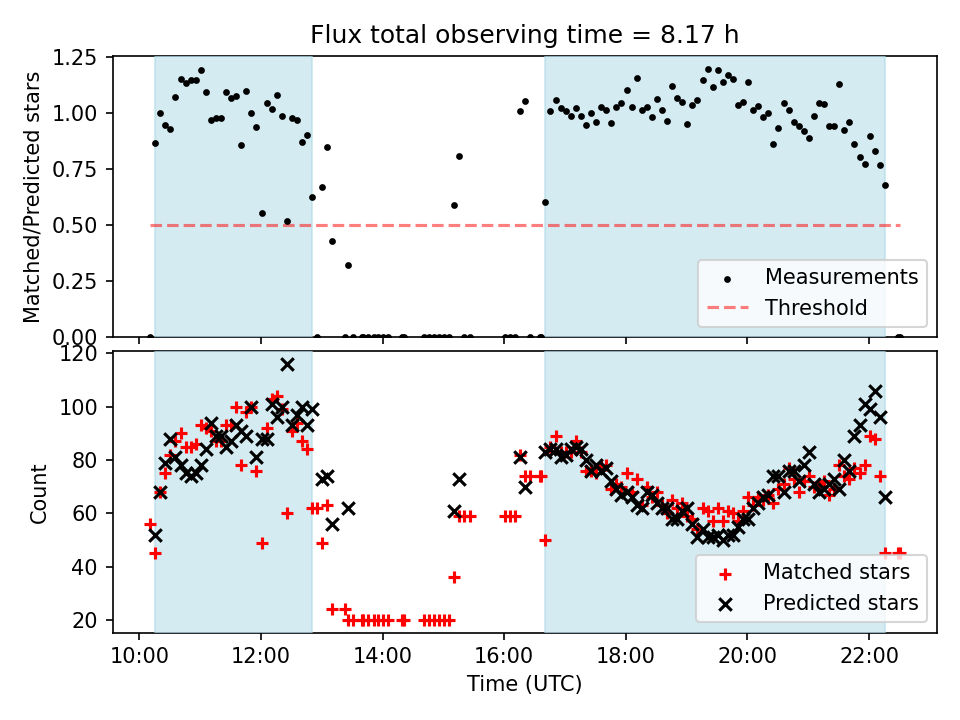 Flux total observing time = 8.17 h

Matched/Predicted stars

1.25
1.00
0.75
0.50
0.25
0.00

Measurements
Threshold

Count

120
100
80
60
40
20

Matched stars
Predicted stars

10:00 12:00 14:00 16:00 18:00 20:00 22:00

Time (UTC)